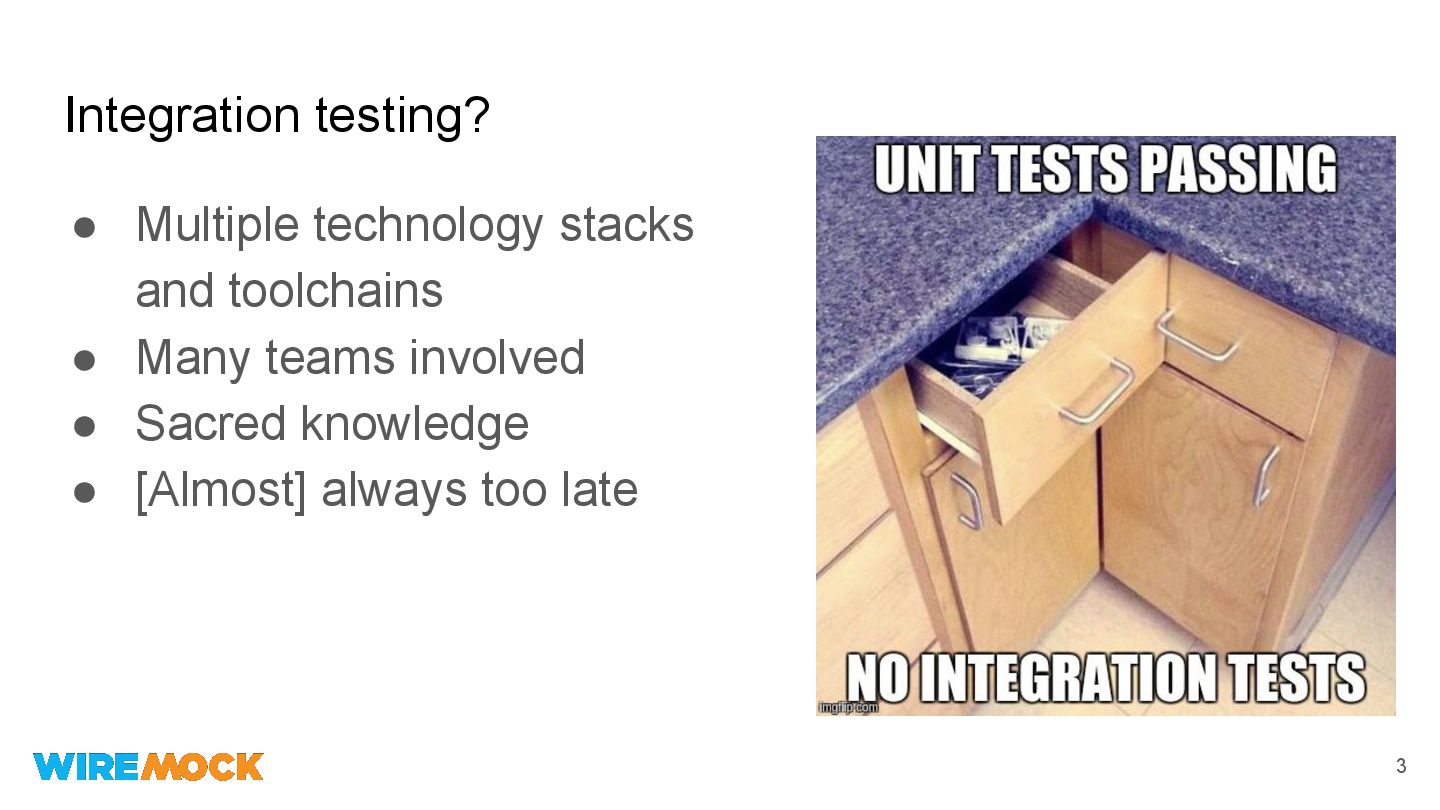 Integration testing?

● Multiple technology stacks and toolchains
● Many teams involved
● Sacred knowledge
● [Almost] always too late

UNIT TESTS PASSING

NO INTEGRATION TESTS

imgflip.com

WIREMOCK

3